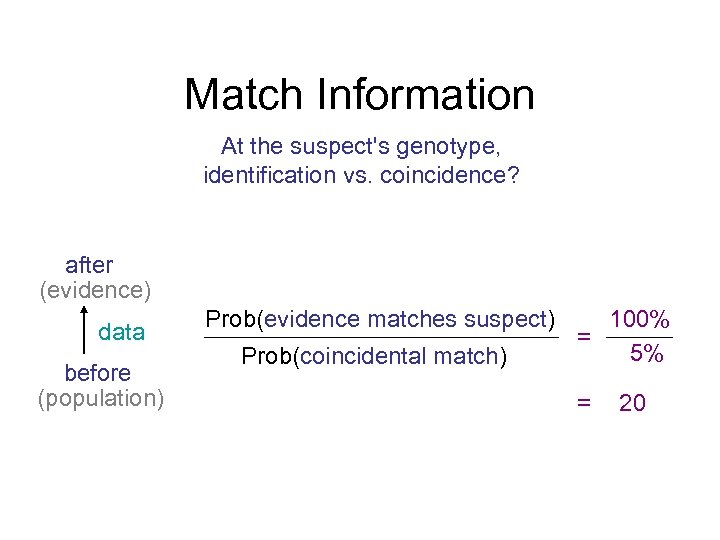 Match Information

At the suspect's genotype, identification vs. coincidence?

after
(evidence)

data

before
(population)

$\frac{\text{Prob(evidence matches suspect)}}{\text{Prob(coincidental match)}} = \frac{100\%}{5\%}$

$= 20$